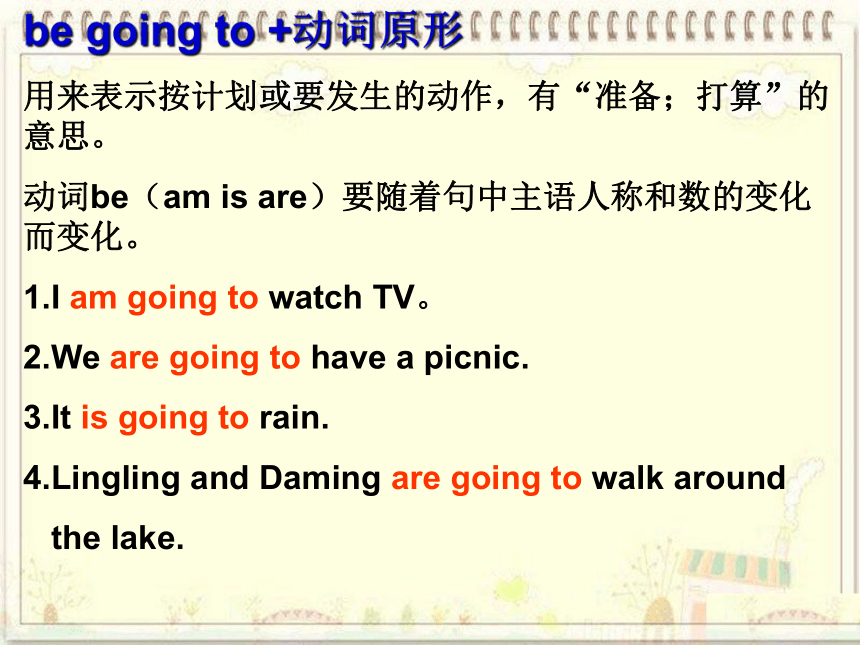 be going to +动词原形

用来表示按计划或要发生的动作，有“准备；打算”的意思。

动词be（am is are）要随着句中主语人称和数的变化而变化。

1.I am going to watch TV。

2.We are going to have a picnic.

3.It is going to rain.

4.Lingling and Daming are going to walk around the lake.